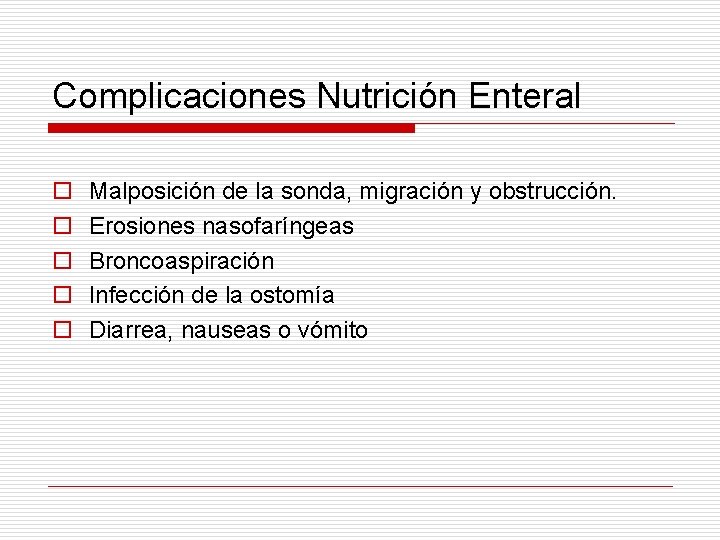 Complicaciones Nutrición Enteral

Malposición de la sonda, migración y obstrucción.
Erosiones nasofaríngeas
Broncoaspiración
Infección de la ostomía
Diarrea, nauseas o vómito